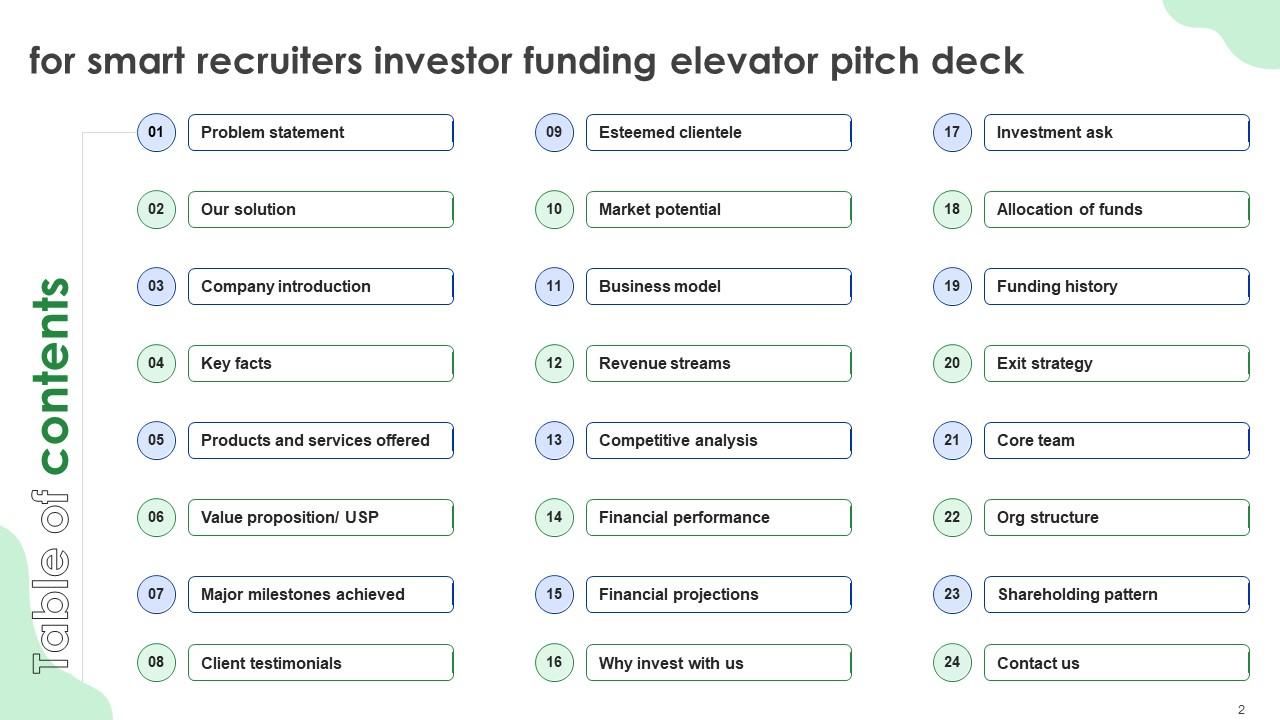 for smart recruiters investor funding elevator pitch deck

Table of contents

01 Problem statement
02 Our solution
03 Company introduction
04 Key facts
05 Products and services offered
06 Value proposition/ USP
07 Major milestones achieved
08 Client testimonials

09 Esteemed clientele
10 Market potential
11 Business model
12 Revenue streams
13 Competitive analysis
14 Financial performance
15 Financial projections
16 Why invest with us

17 Investment ask
18 Allocation of funds
19 Funding history
20 Exit strategy
21 Core team
22 Org structure
23 Shareholding pattern
24 Contact us

2